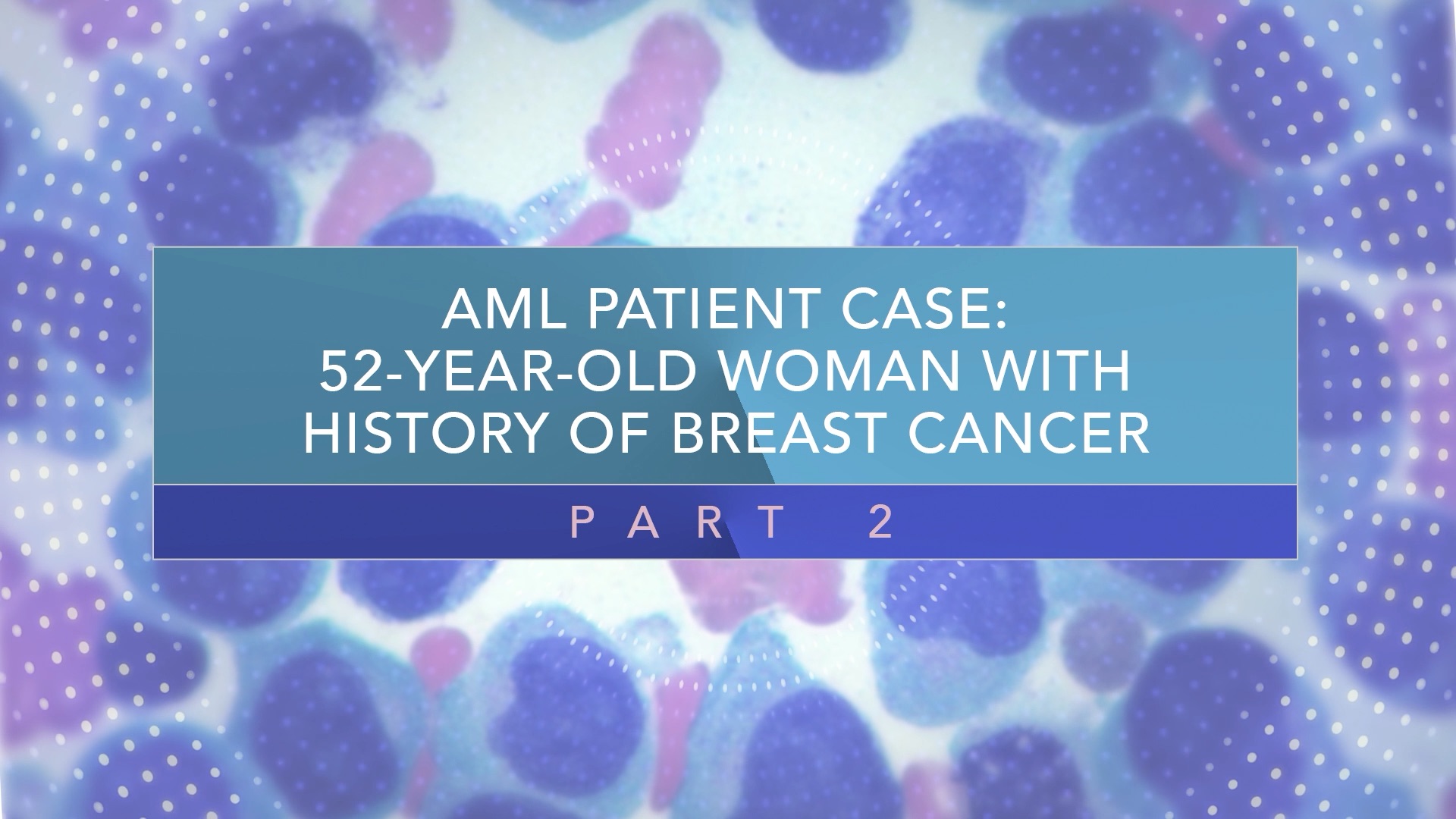 AML PATIENT CASE:
52-YEAR-OLD WOMAN WITH HISTORY OF BREAST CANCER

PART 2